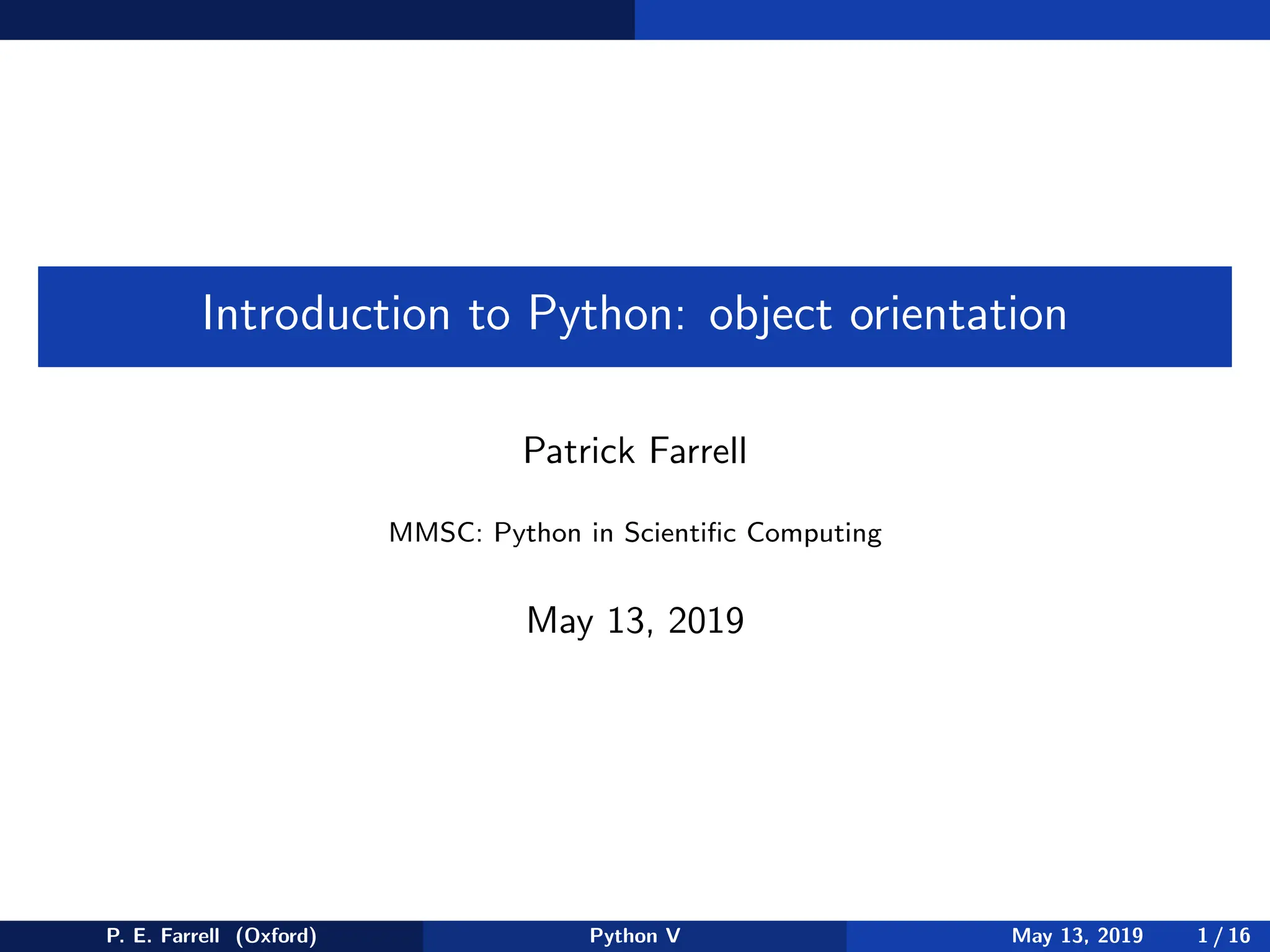 Introduction to Python: object orientation

Patrick Farrell

MMSC: Python in Scientific Computing

May 13, 2019

P. E. Farrell (Oxford) Python V May 13, 2019 1 / 16